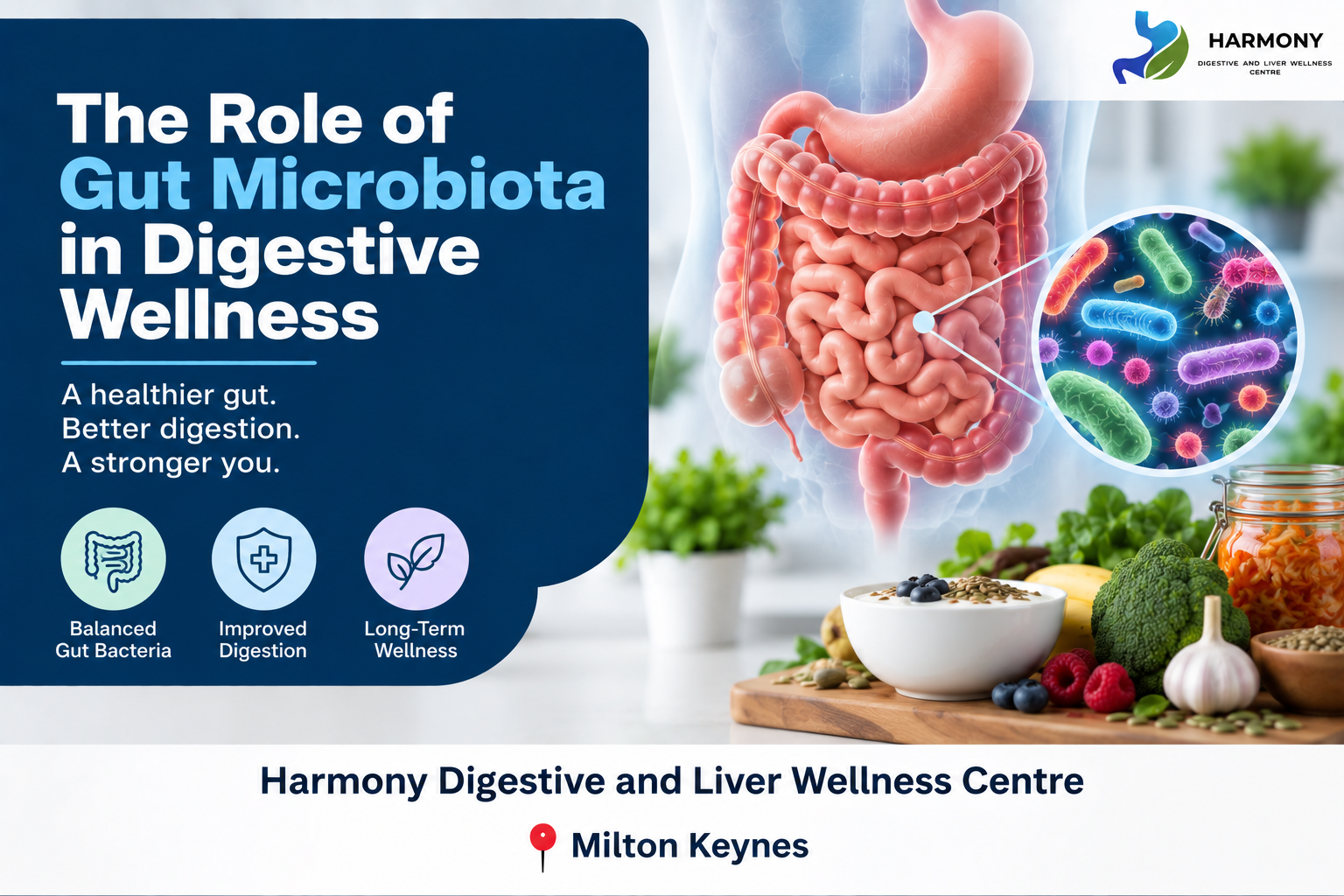 HARMONY
DIGESTIVE AND LIVER WELLNESS CENTRE

The Role of Gut Microbiota in Digestive Wellness

A healthier gut.
Better digestion.
A stronger you.

Balanced Gut Bacteria

Improved Digestion

Long-Term Wellness

Harmony Digestive and Liver Wellness Centre

Milton Keynes